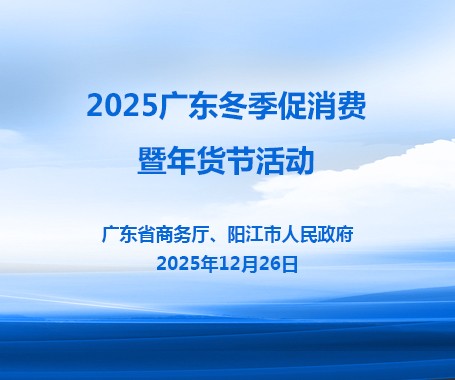 2025广东冬季促消费
暨年货节活动

广东省商务厅、阳江市人民政府
2025年12月26日